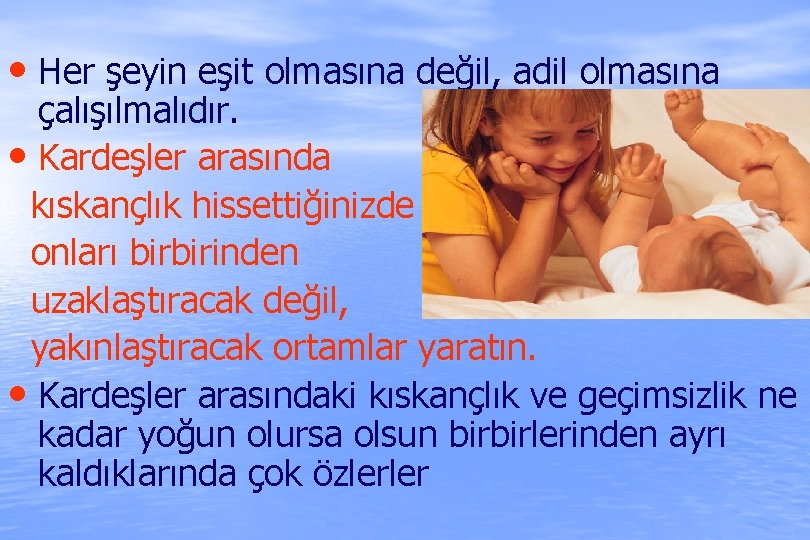 • Her şeyin eşit olmasına değil, adil olmasına çalışılmalıdır.

• Kardeşler arasında kıskançlık hissettiğinizde onları birbirinden uzaklaştıracak değil, yakınlaştıracak ortamlar yaratın.

• Kardeşler arasındaki kıskançlık ve geçimsizlik ne kadar yoğun olursa olsun birbirlerinden ayrı kaldıklarında çok özlerler